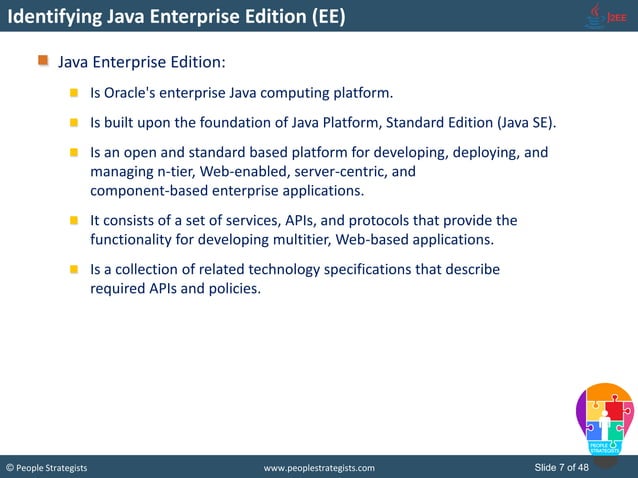 Identifying Java Enterprise Edition (EE)

J2EE

Java Enterprise Edition:

Is Oracle's enterprise Java computing platform.

Is built upon the foundation of Java Platform, Standard Edition (Java SE).

Is an open and standard based platform for developing, deploying, and managing n-tier, Web-enabled, server-centric, and component-based enterprise applications.

It consists of a set of services, APIs, and protocols that provide the functionality for developing multitier, Web-based applications.

Is a collection of related technology specifications that describe required APIs and policies.

PEOPLE STRATEGISTS

© People Strategists

www.peoplestrategists.com

Slide 7 of 48